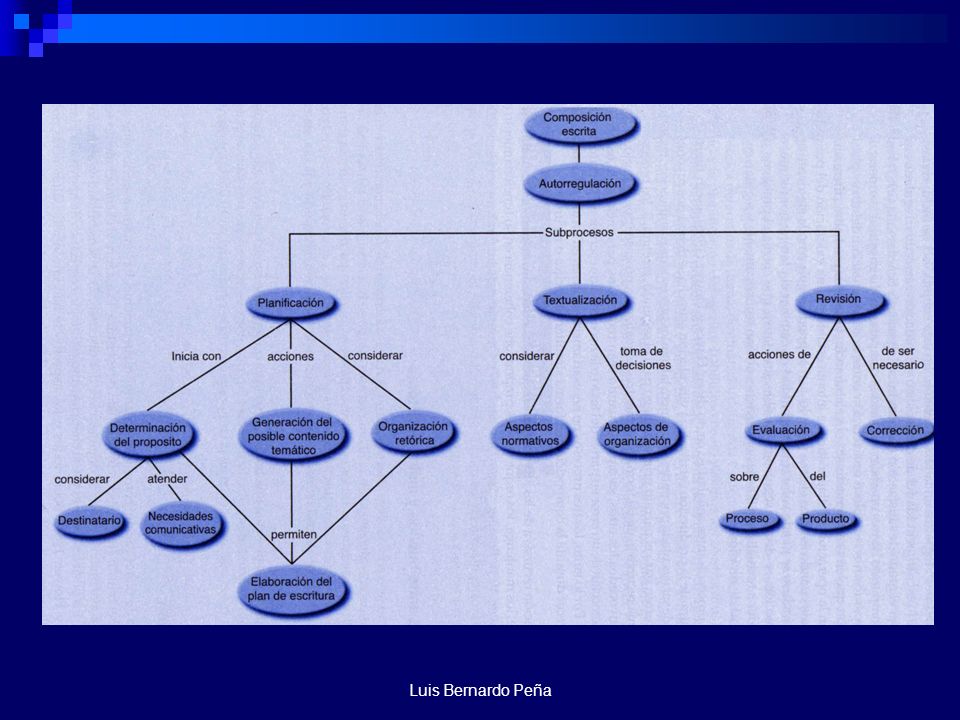 Composición escrita

Autorregulación

Subprocesos

Planificación

Textualización

Revisión

Inicia con

acciones

considerar

considerar

toma de decisiones

acciones de

de ser necesario

Determinación del proposito

Generación del posible contenido temático

Organización retórica

Aspectos normativos

Aspectos de organización

Evaluación

Corrección

considerar

atender

sobre

del

Destinatario

Necesidades comunicativas

permiten

Proceso

Producto

Elaboración del plan de escritura

Luis Bernardo Peña